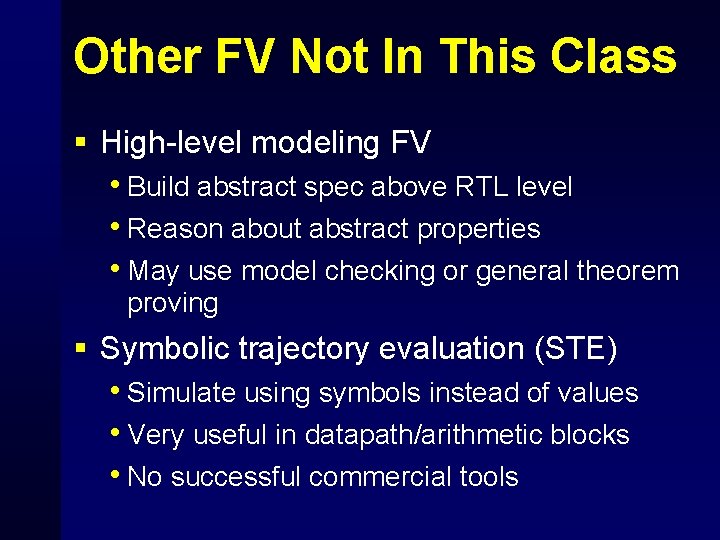 Other FV Not In This Class

▪ High-level modeling FV
• Build abstract spec above RTL level
• Reason about abstract properties
• May use model checking or general theorem proving

▪ Symbolic trajectory evaluation (STE)
• Simulate using symbols instead of values
• Very useful in datapath/arithmetic blocks
• No successful commercial tools